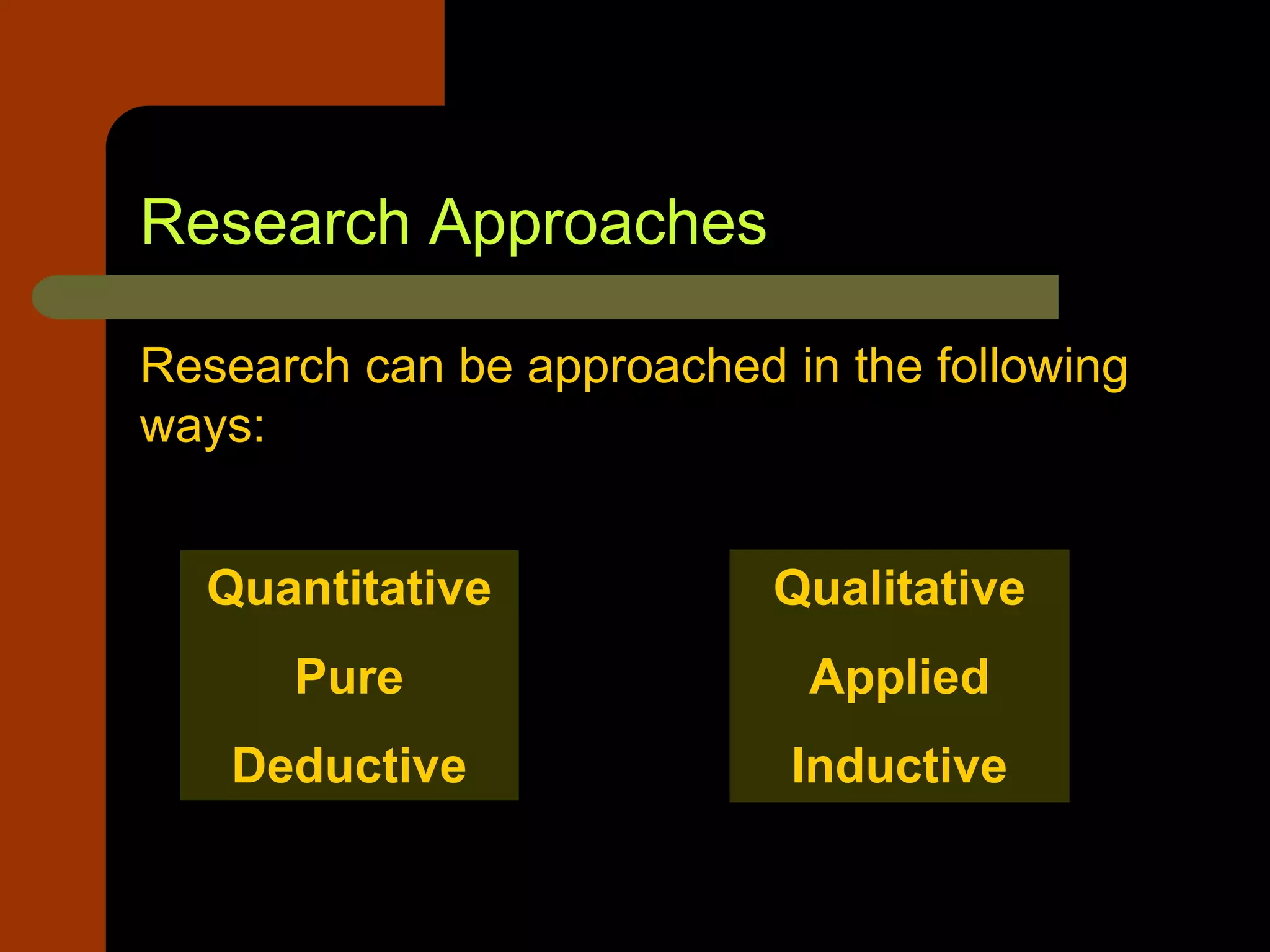 Research Approaches

Research can be approached in the following ways:

Quantitative

Pure

Deductive

Qualitative

Applied

Inductive